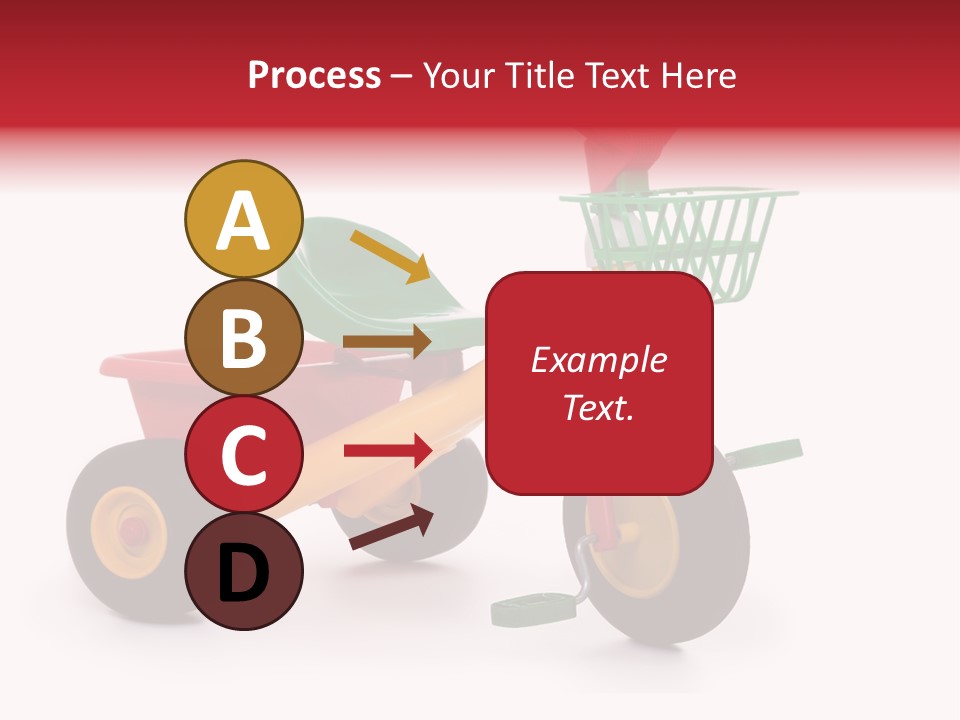 Process – Your Title Text Here

A

B

C

D

Example Text.